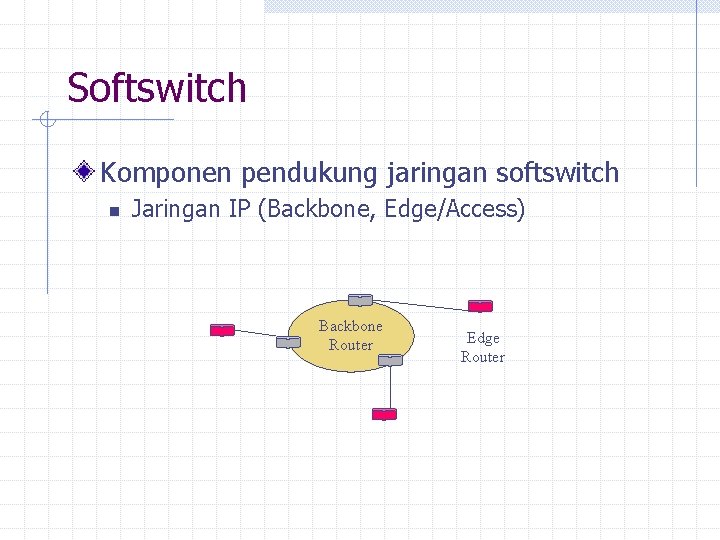 Softswitch

Komponen pendukung jaringan softswitch

Jaringan IP (Backbone, Edge/Access)

Backbone Router

Edge Router